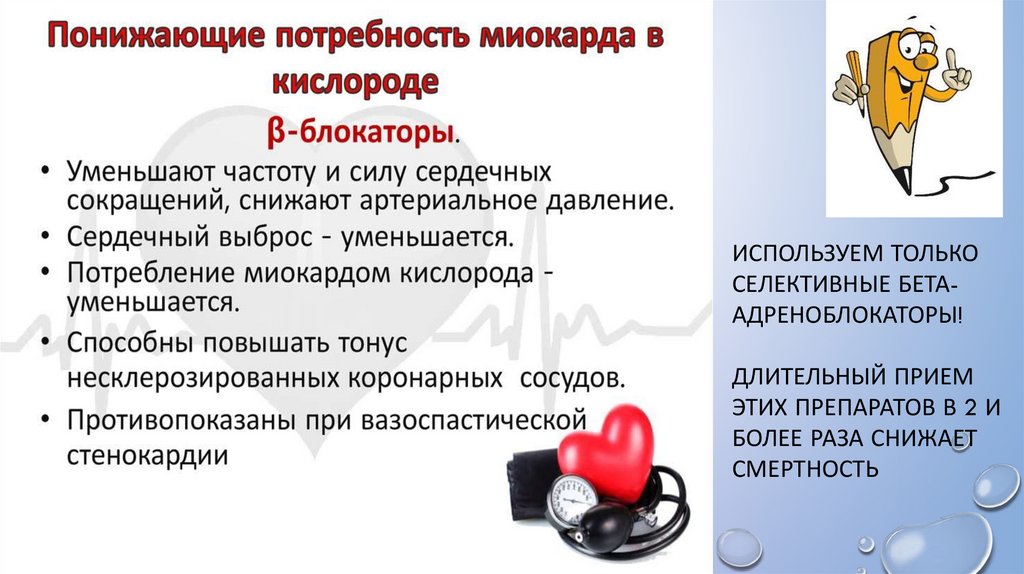 Понижающие потребность миокарда в кислороде

β-блокаторы.

• Уменьшают частоту и силу сердечных сокращений, снижают артериальное давление.
• Сердечный выброс - уменьшается.
• Потребление миокардом кислорода - уменьшается.
• Способны повышать тонус несклерозированных коронарных сосудов.
• Противопоказаны при вазоспастической стенокардии

ИСПОЛЬЗУЕМ ТОЛЬКО СЕЛЕКТИВНЫЕ БЕТА-АДРЕНОБЛОКАТОРЫ!

ДЛИТЕЛЬНЫЙ ПРИЕМ ЭТИХ ПРЕПАРАТОВ В 2 И БОЛЕЕ РАЗА СНИЖАЕТ СМЕРТНОСТЬ